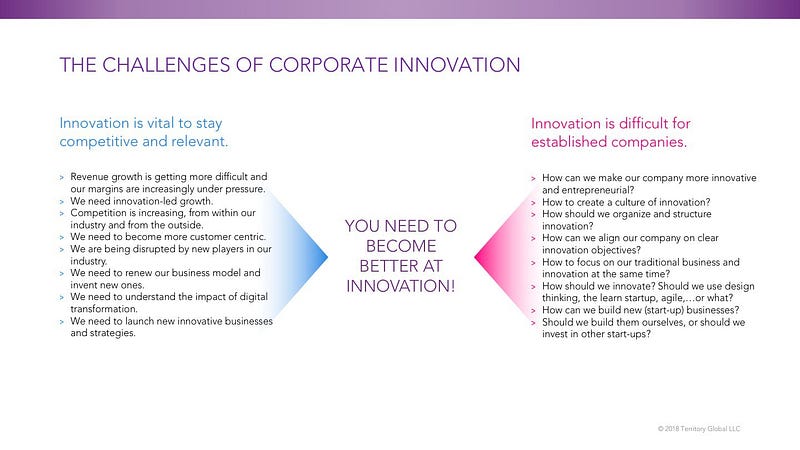 THE CHALLENGES OF CORPORATE INNOVATION

Innovation is vital to stay competitive and relevant.

> Revenue growth is getting more difficult and our margins are increasingly under pressure.
> We need innovation-led growth.
> Competition is increasing, from within our industry and from the outside.
> We need to become more customer centric.
> We are being disrupted by new players in our industry.
> We need to renew our business model and invent new ones.
> We need to understand the impact of digital transformation.
> We need to launch new innovative businesses and strategies.

YOU NEED TO BECOME BETTER AT INNOVATION!

Innovation is difficult for established companies.

> How can we make our company more innovative and entrepreneurial?
> How to create a culture of innovation?
> How should we organize and structure innovation?
> How can we align our company on clear innovation objectives?
> How to focus on our traditional business and innovation at the same time?
> How should we innovate? Should we use design thinking, the learn startup, agile,…or what?
> How can we build new (start-up) businesses?
> Should we build them ourselves, or should we invest in other start-ups?

© 2018 Territory Global LLC